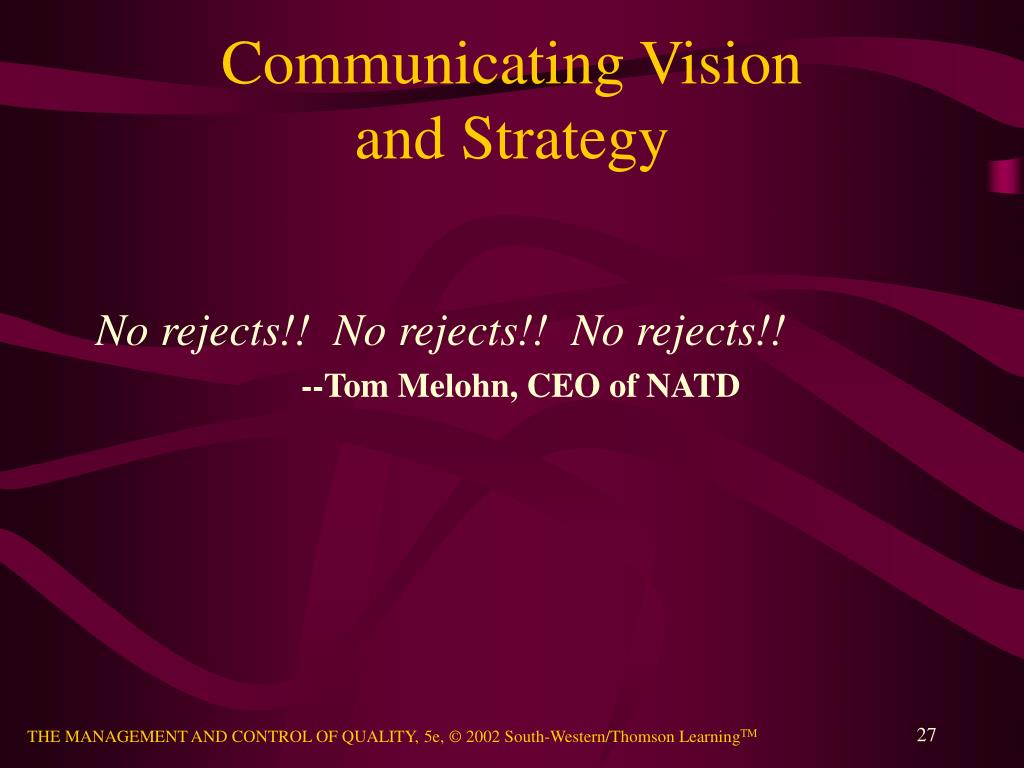 Communicating Vision and Strategy

No rejects!! No rejects!! No rejects!!

--Tom Melohn, CEO of NATD

THE MANAGEMENT AND CONTROL OF QUALITY, 5e, © 2002 South-Western/Thomson Learning$^{TM}$

27